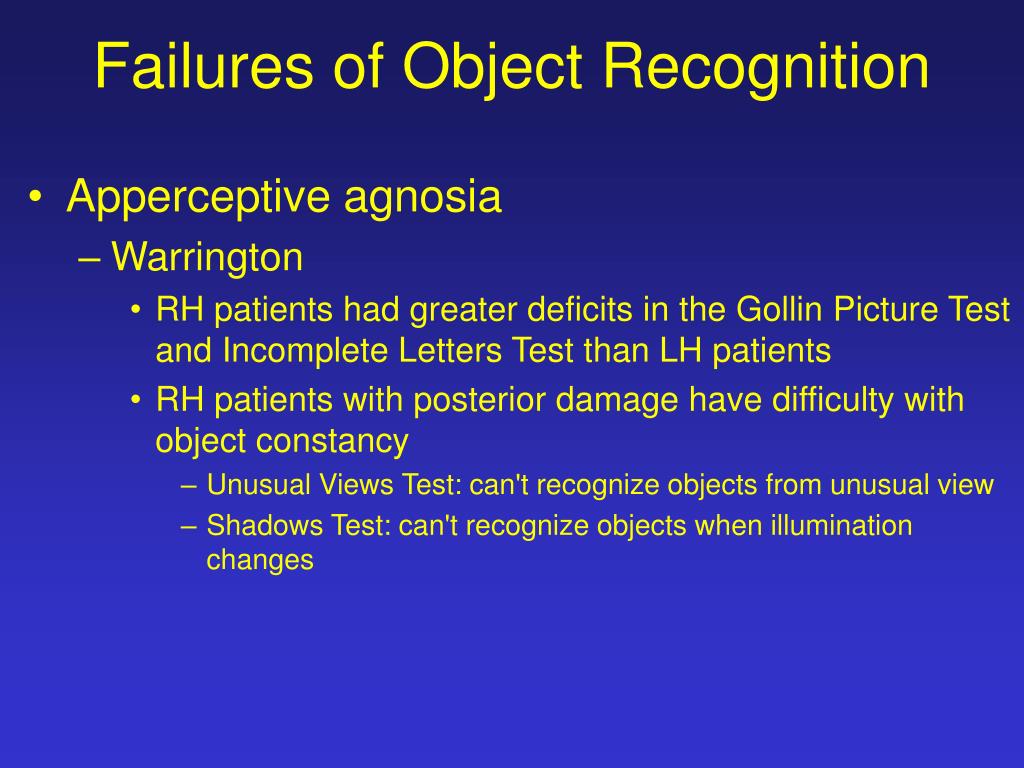 Failures of Object Recognition

• Apperceptive agnosia
– Warrington
• RH patients had greater deficits in the Gollin Picture Test and Incomplete Letters Test than LH patients
• RH patients with posterior damage have difficulty with object constancy
– Unusual Views Test: can't recognize objects from unusual view
– Shadows Test: can't recognize objects when illumination changes